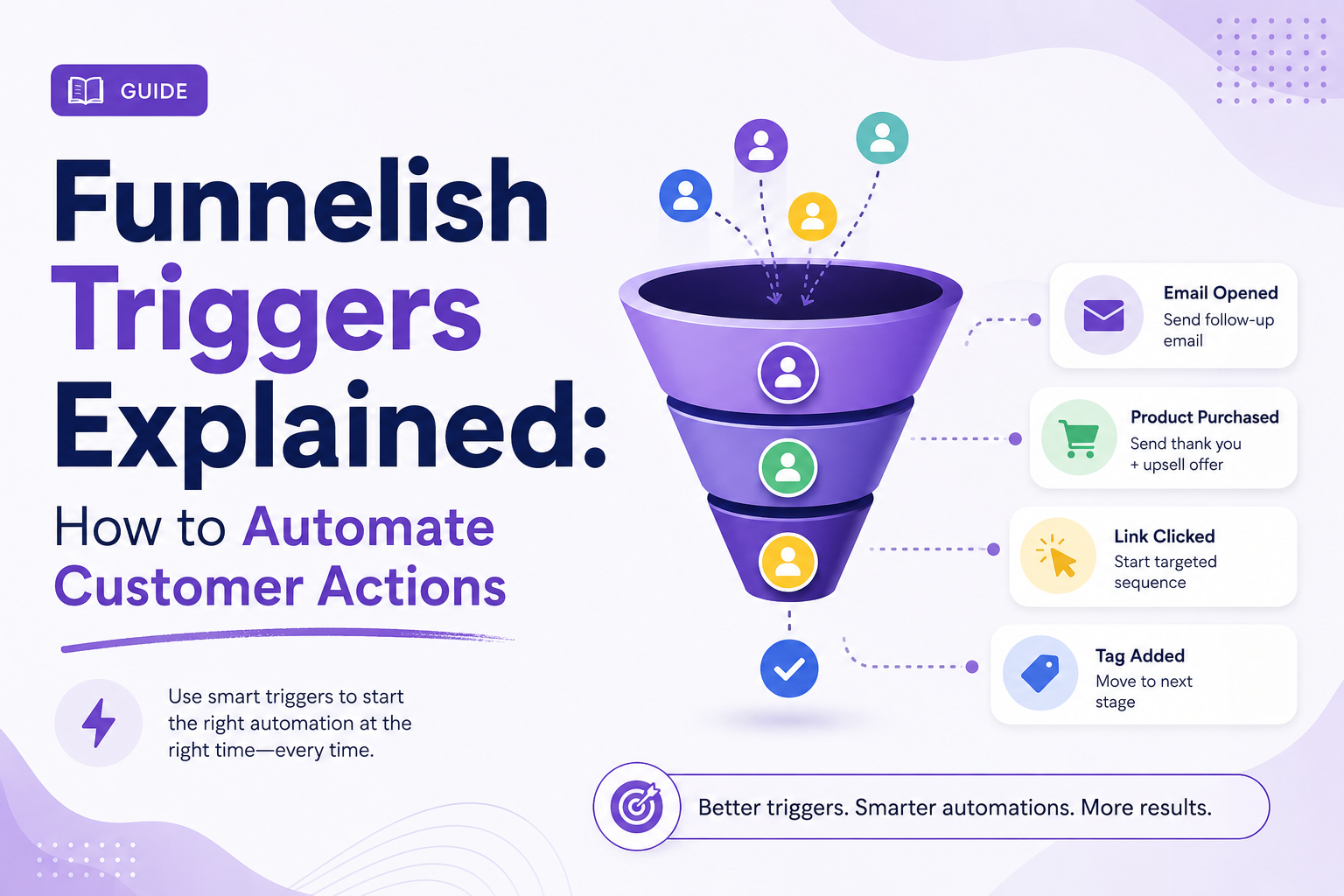 GUIDE

Funnelish Triggers Explained:

How to Automate Customer Actions

Use smart triggers to start the right automation at the right time—every time.

Email Opened
Send follow-up email

Product Purchased
Send thank you + upsell offer

Link Clicked
Start targeted sequence

Tag Added
Move to next stage

Better triggers. Smarter automations. More results.